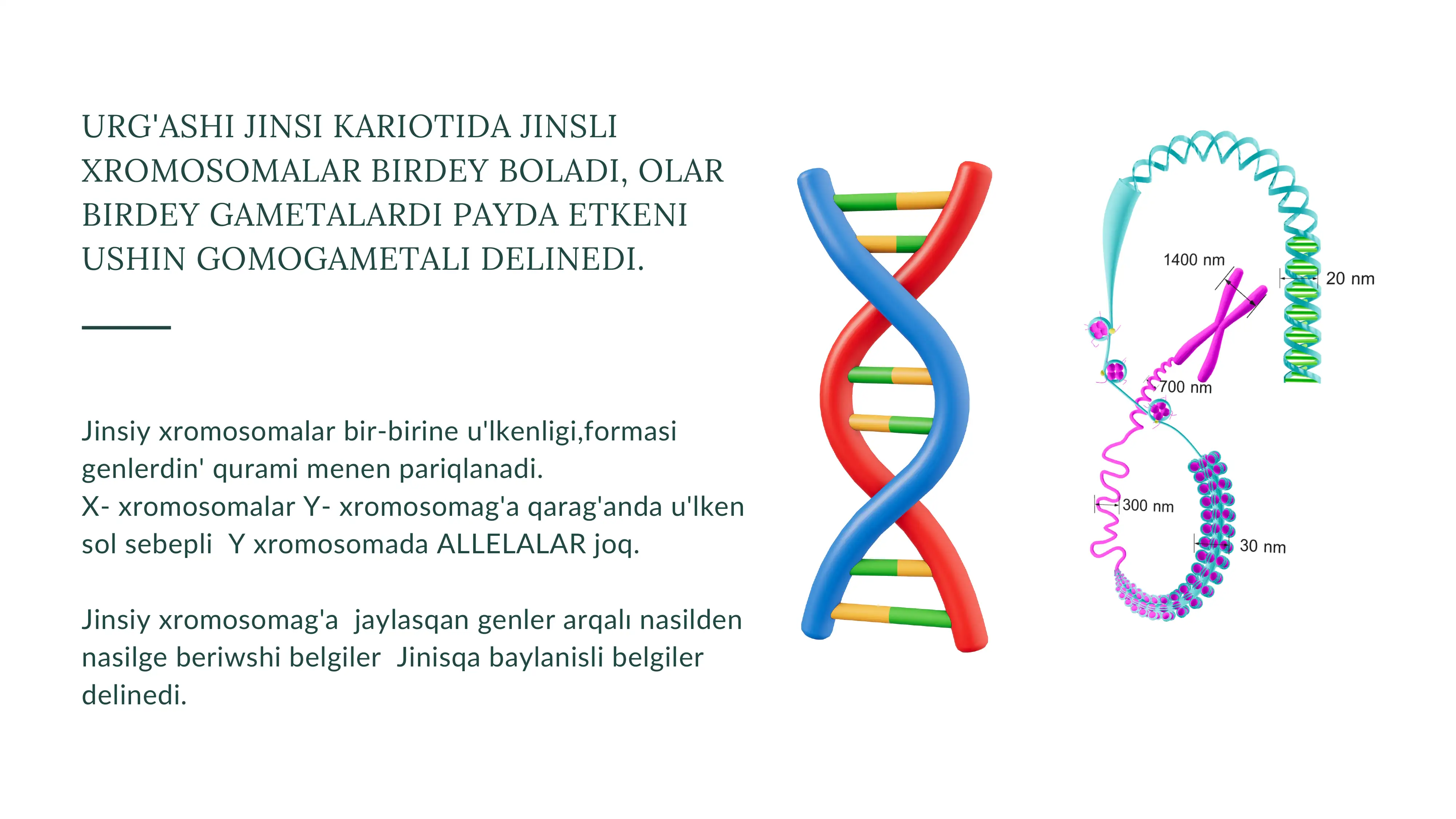 URG'ASHI JINSI KARIOTIDA JINSLI XROMOSOMALAR BIRDEY BOLADI, OLAR BIRDEY GAMETALARDI PAYDA ETKENI USHIN GOMOGAMETALI DELINEDI.

Jinsiy xromosomalar bir-birine u'lkenligi,formasi genlerdin' qurami menen pariqlanadi.
X- xromosomalar Y- xromosomag'a qarag'anda u'lken sol sebepli Y xromosomada ALLELALAR joq.

Jinsiy xromosomag'a jaylasqan genler arqalı nasilden nasilge beriwshi belgiler Jinisqa baylanisli belgiler delinedi.

1400 nm
20 nm
700 nm
300 nm
30 nm